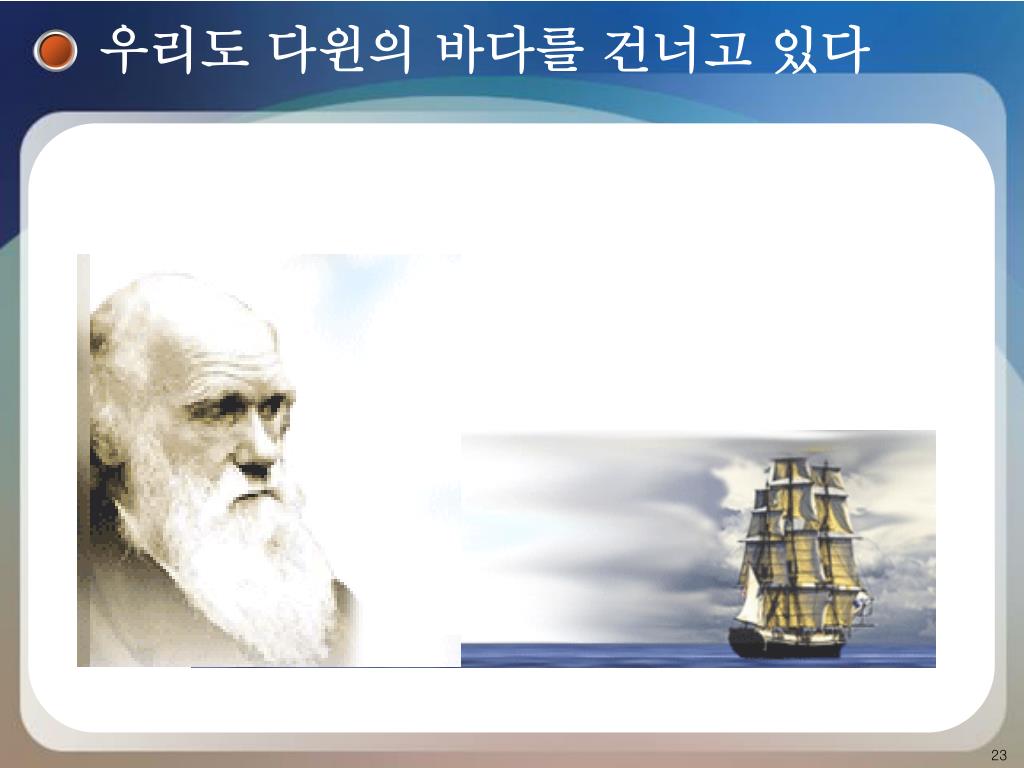 우리도 다윈의 바다를 건너고 있다

23